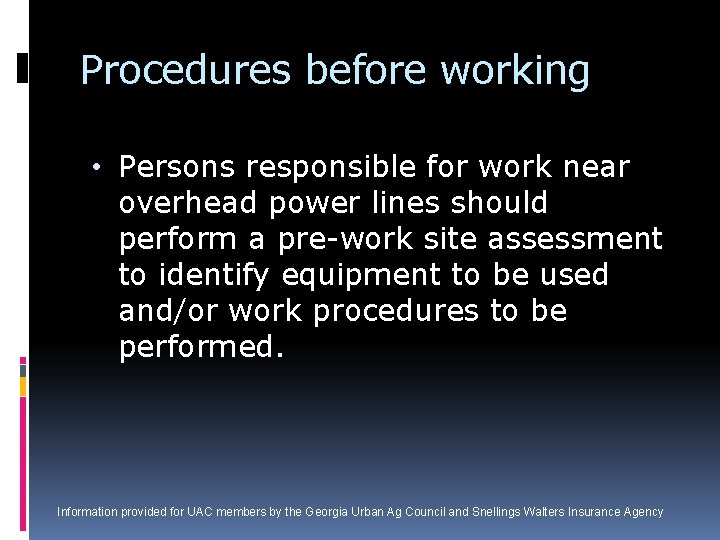 Procedures before working

• Persons responsible for work near overhead power lines should perform a pre-work site assessment to identify equipment to be used and/or work procedures to be performed.

Information provided for UAC members by the Georgia Urban Ag Council and Snellings Walters Insurance Agency